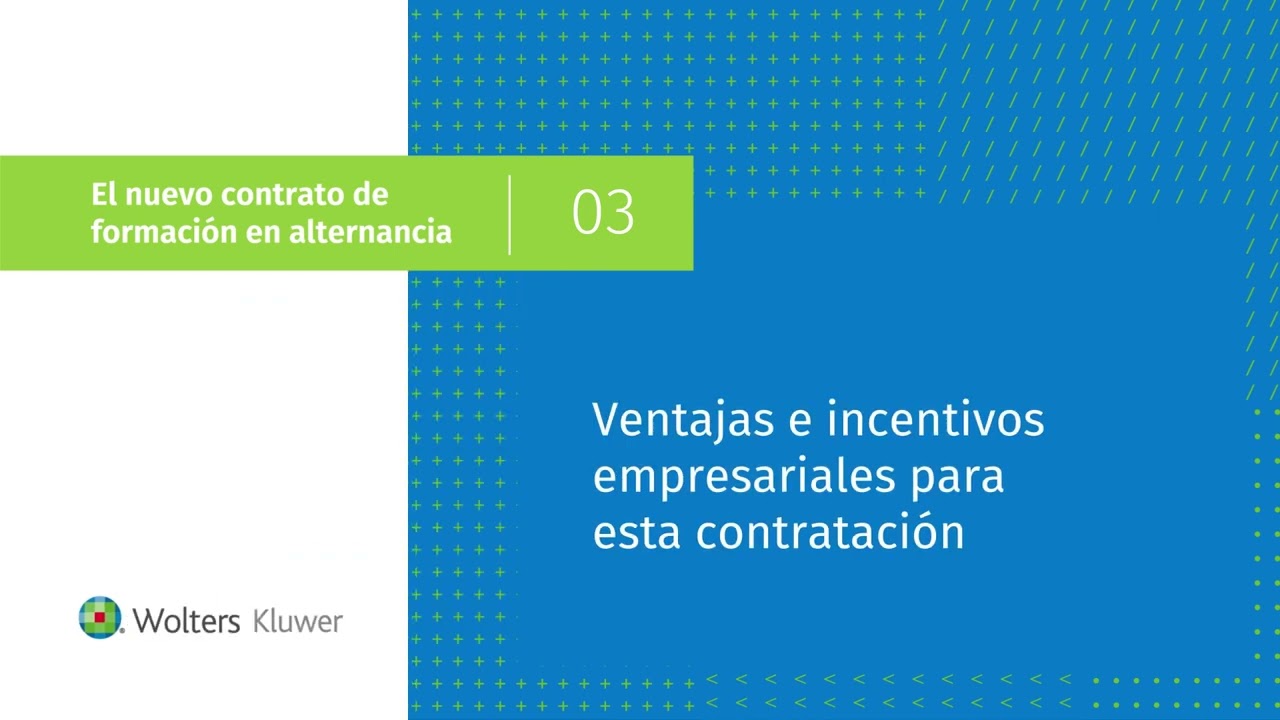 El nuevo contrato de formación en alternancia

03

Ventajas e incentivos empresariales para esta contratación

Wolters Kluwer